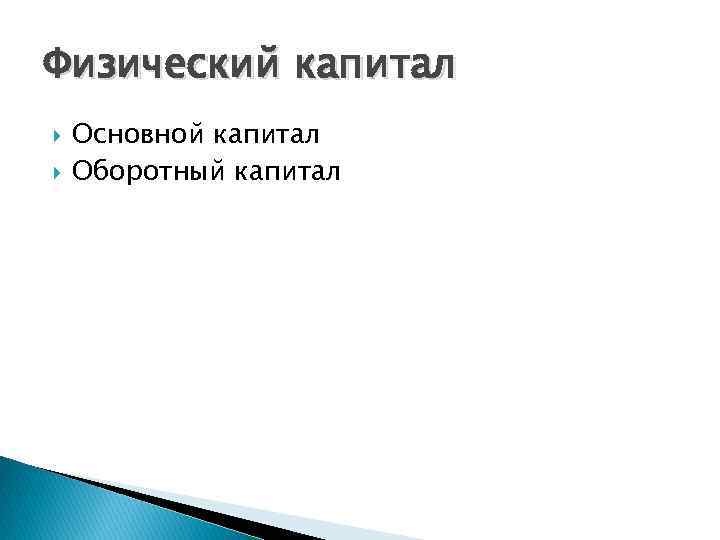 Физический капитал

Основной капитал
Оборотный капитал